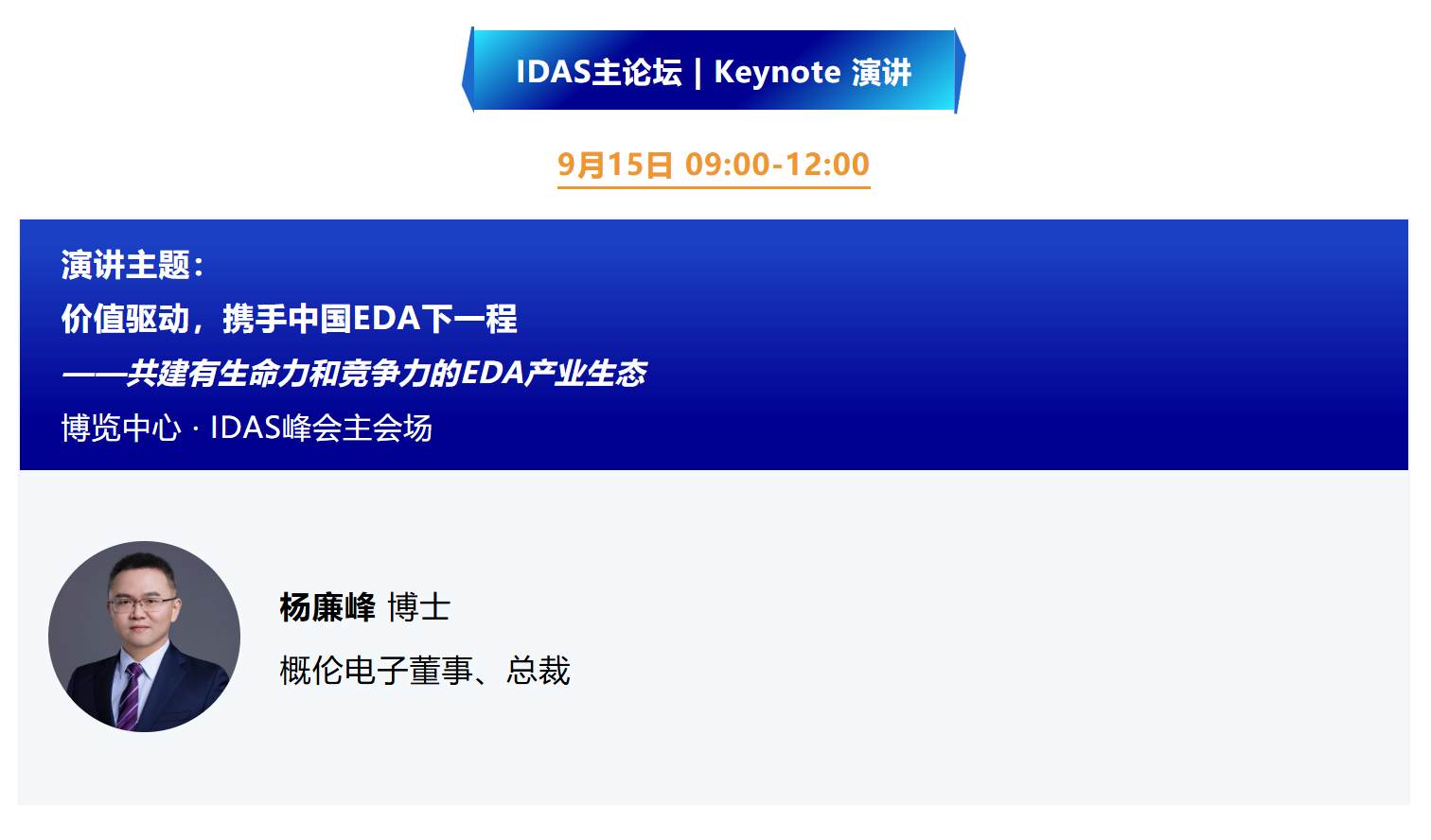 IDAS主论坛 | Keynote 演讲

9月15日 09:00-12:00

演讲主题：
价值驱动，携手中国EDA下一程
——共建有生命力和竞争力的EDA产业生态
博览中心 · IDAS峰会主会场

杨廉峰 博士
概伦电子董事、总裁